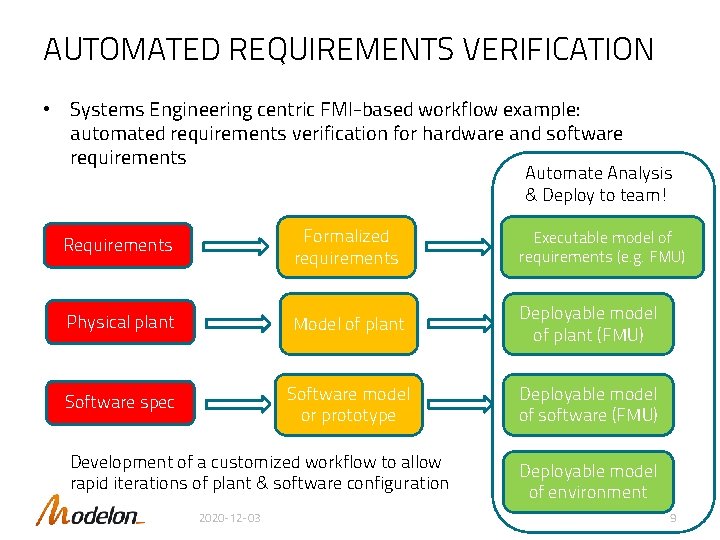 AUTOMATED REQUIREMENTS VERIFICATION

• Systems Engineering centric FMI-based workflow example: automated requirements verification for hardware and software requirements

Automate Analysis & Deploy to team!

Requirements

Formalized requirements

Executable model of requirements (e.g. FMU)

Physical plant

Model of plant

Deployable model of plant (FMU)

Software spec

Software model or prototype

Deployable model of software (FMU)

Deployable model of environment

Development of a customized workflow to allow rapid iterations of plant & software configuration

Modelon

2020-12-03

9